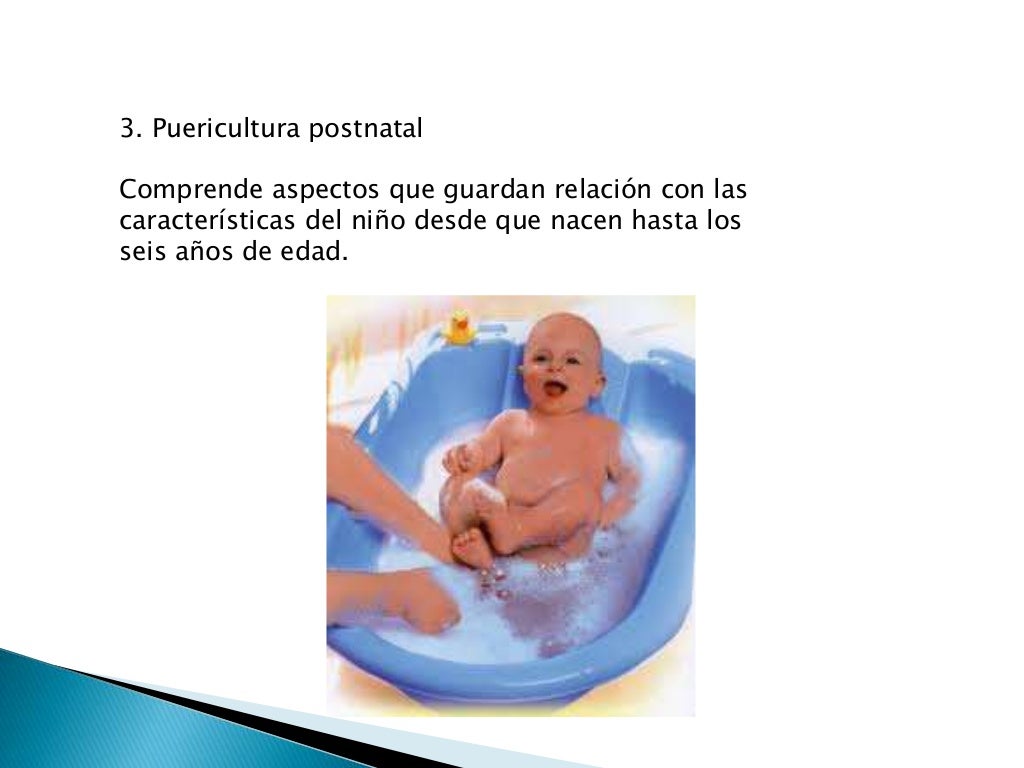 3. Puericultura postnatal

Comprende aspectos que guardan relación con las características del niño desde que nacen hasta los seis años de edad.